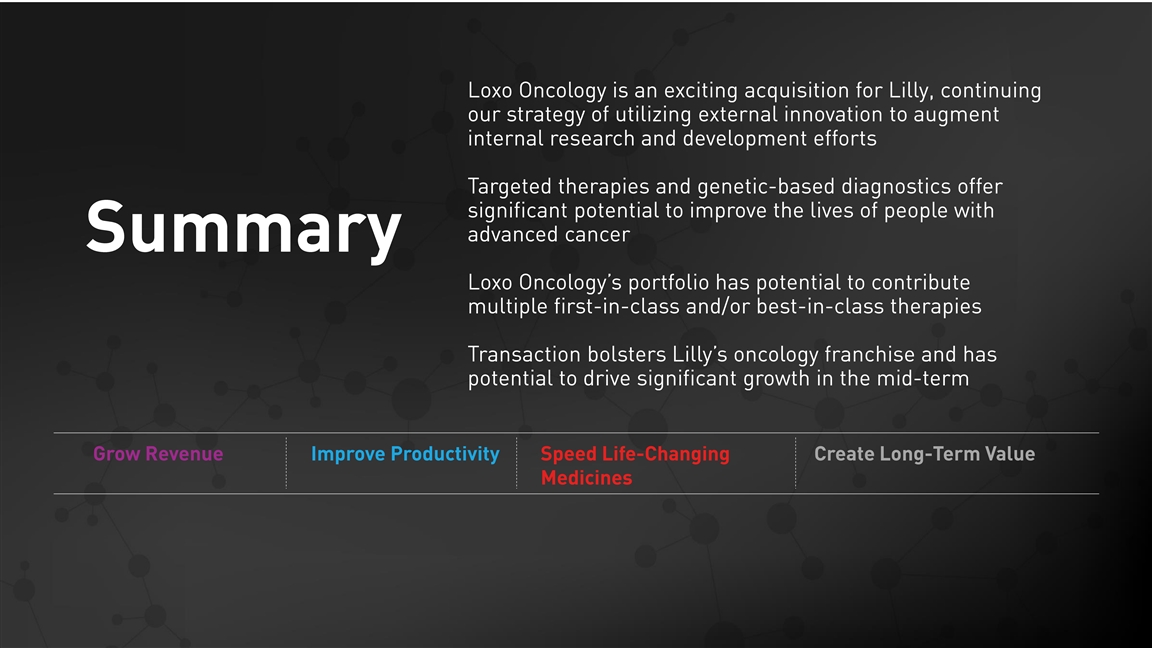 Summary

Loxo Oncology is an exciting acquisition for Lilly, continuing our strategy of utilizing external innovation to augment internal research and development efforts

Targeted therapies and genetic-based diagnostics offer significant potential to improve the lives of people with advanced cancer

Loxo Oncology's portfolio has potential to contribute multiple first-in-class and/or best-in-class therapies

Transaction bolsters Lilly's oncology franchise and has potential to drive significant growth in the mid-term

Grow Revenue

Improve Productivity

Speed Life-Changing Medicines

Create Long-Term Value